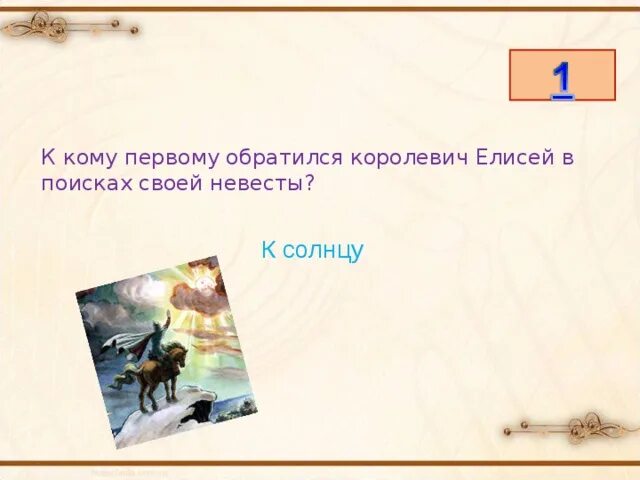 1

К кому первому обратился королевич Елисей в поисках своей невесты?

К солнцу